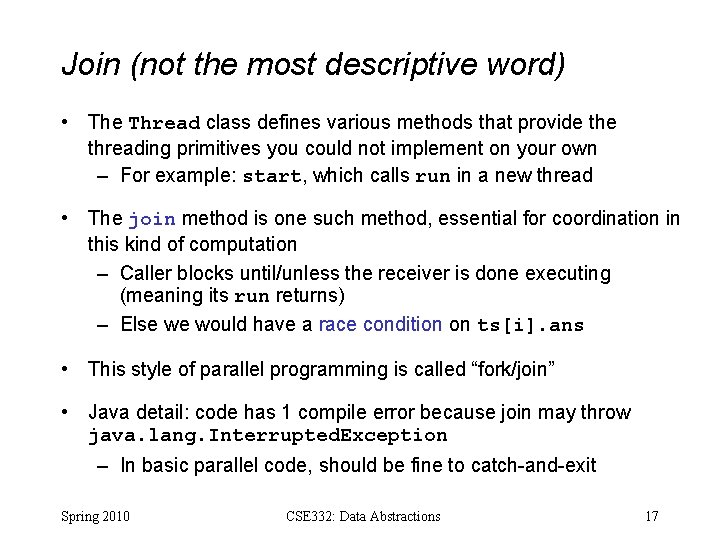 Join (not the most descriptive word)

• The Thread class defines various methods that provide the threading primitives you could not implement on your own
  – For example: start, which calls run in a new thread

• The join method is one such method, essential for coordination in this kind of computation
  – Caller blocks until/unless the receiver is done executing (meaning its run returns)
  – Else we would have a race condition on ts[i].ans

• This style of parallel programming is called “fork/join”

• Java detail: code has 1 compile error because join may throw java.lang.InterruptedException
  – In basic parallel code, should be fine to catch-and-exit

Spring 2010 CSE332: Data Abstractions 17